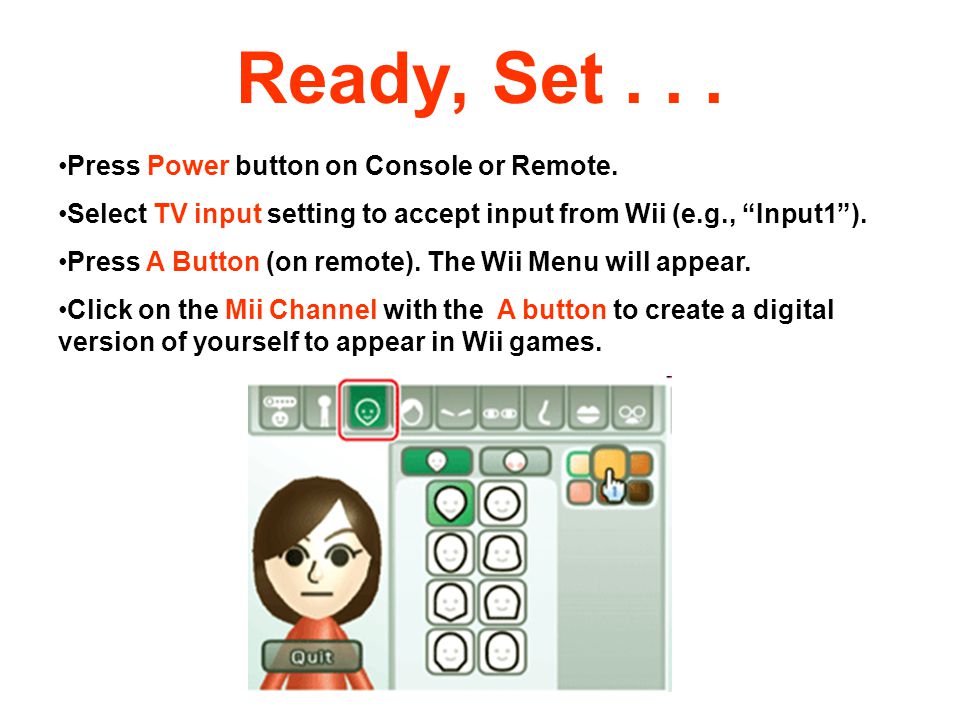 Ready, Set . . .

•Press Power button on Console or Remote.

•Select TV input setting to accept input from Wii (e.g., “Input1”).

•Press A Button (on remote). The Wii Menu will appear.

•Click on the Mii Channel with the A button to create a digital version of yourself to appear in Wii games.

Quit